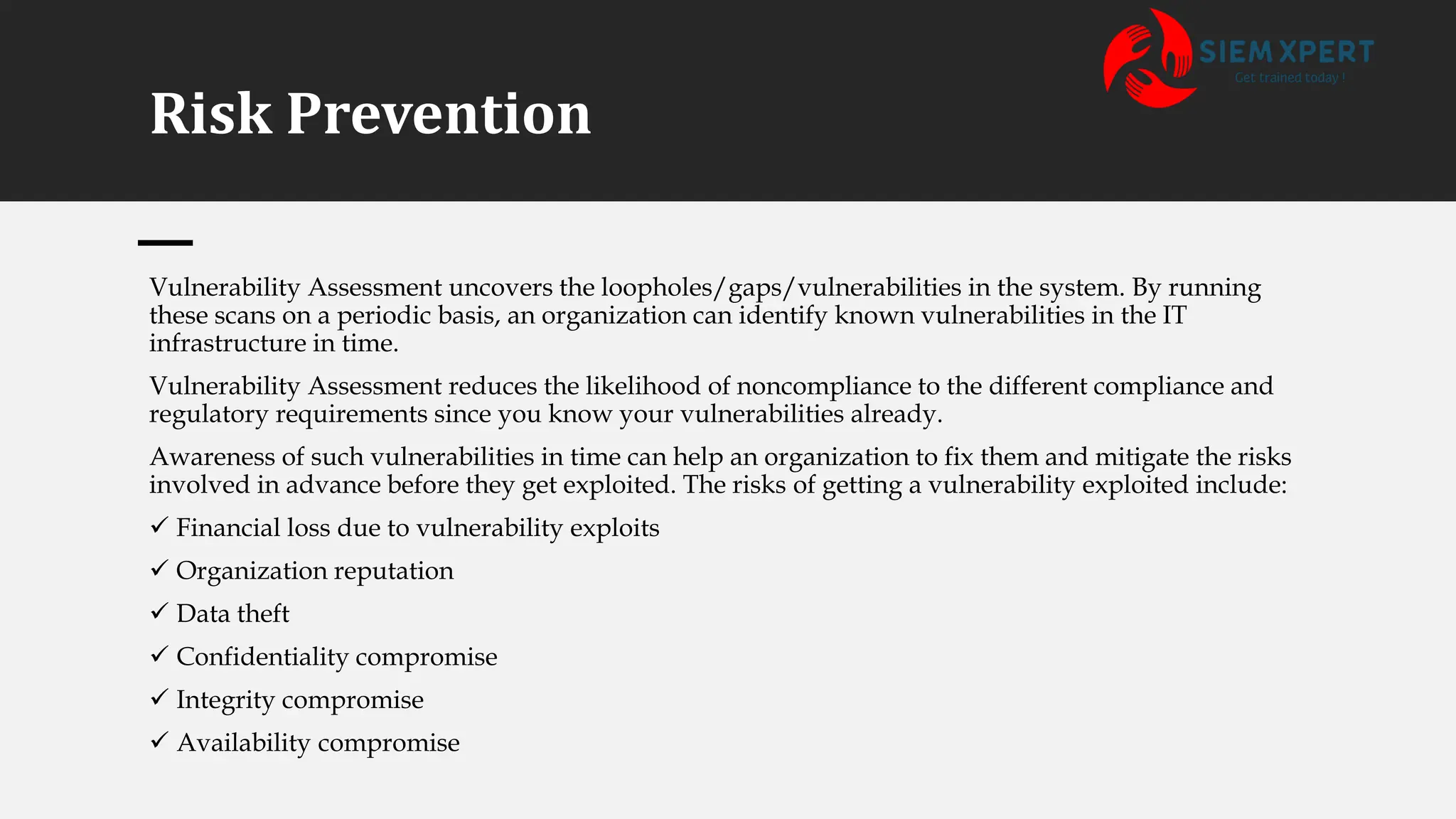 SIEM XPERT
Get trained today !

Risk Prevention

Vulnerability Assessment uncovers the loopholes/gaps/vulnerabilities in the system. By running these scans on a periodic basis, an organization can identify known vulnerabilities in the IT infrastructure in time.

Vulnerability Assessment reduces the likelihood of noncompliance to the different compliance and regulatory requirements since you know your vulnerabilities already.

Awareness of such vulnerabilities in time can help an organization to fix them and mitigate the risks involved in advance before they get exploited. The risks of getting a vulnerability exploited include:

✓ Financial loss due to vulnerability exploits

✓ Organization reputation

✓ Data theft

✓ Confidentiality compromise

✓ Integrity compromise

✓ Availability compromise